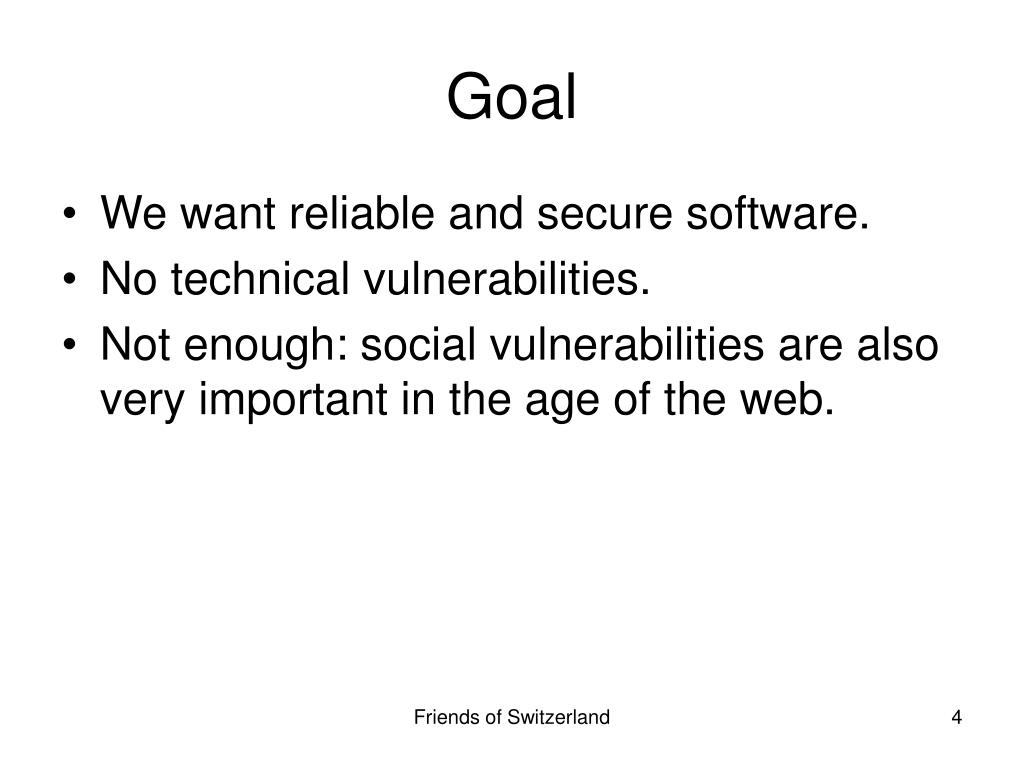 Goal

• We want reliable and secure software.
• No technical vulnerabilities.
• Not enough: social vulnerabilities are also very important in the age of the web.

Friends of Switzerland

4